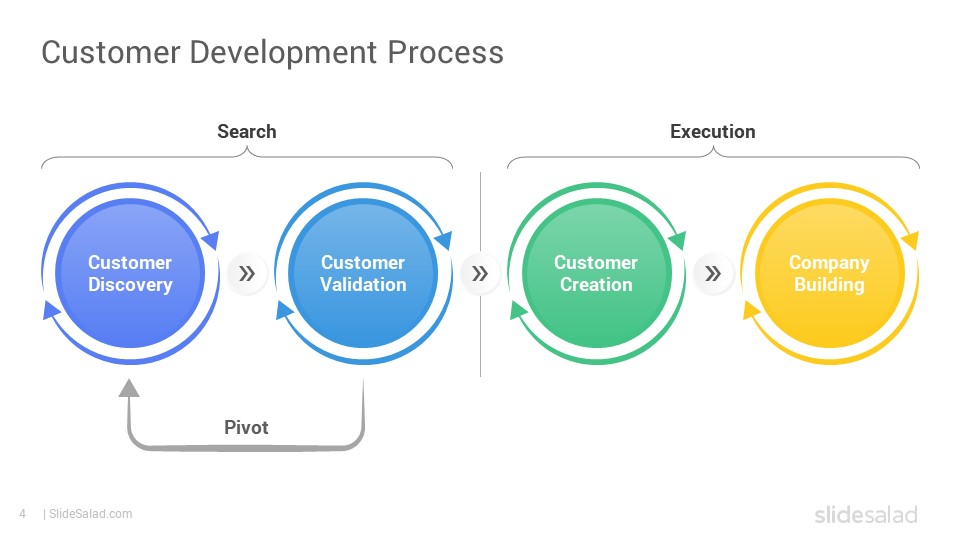 Customer Development Process

Search

Execution

Customer Discovery

»

Customer Validation

»

Customer Creation

»

Company Building

Pivot

4 | SlideSalad.com

slidesalad